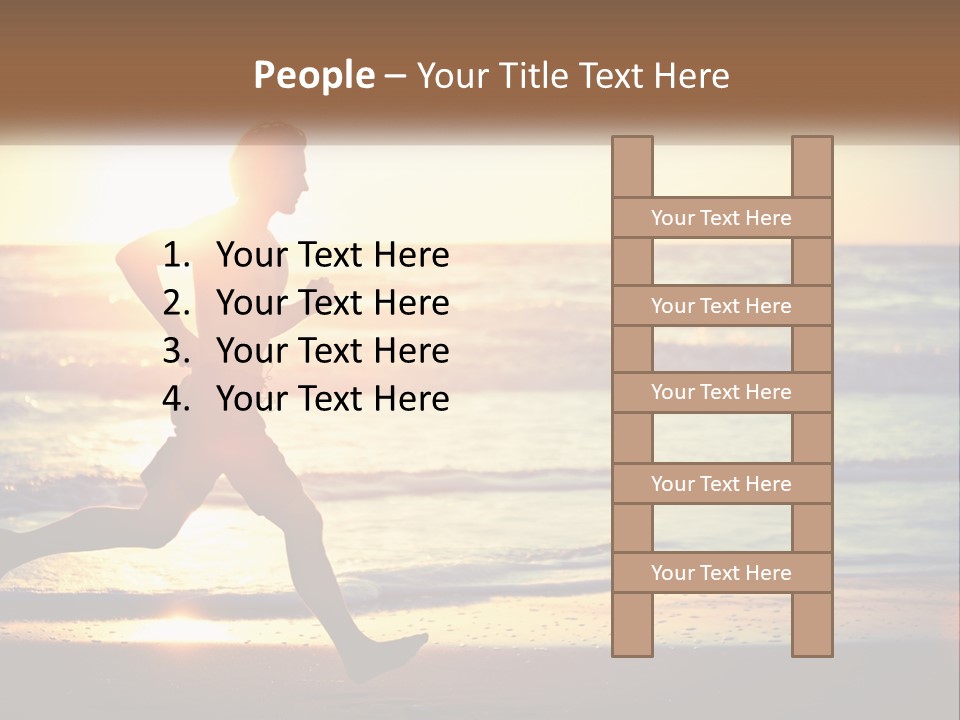 People – Your Title Text Here

1. Your Text Here
2. Your Text Here
3. Your Text Here
4. Your Text Here

Your Text Here

Your Text Here

Your Text Here

Your Text Here

Your Text Here